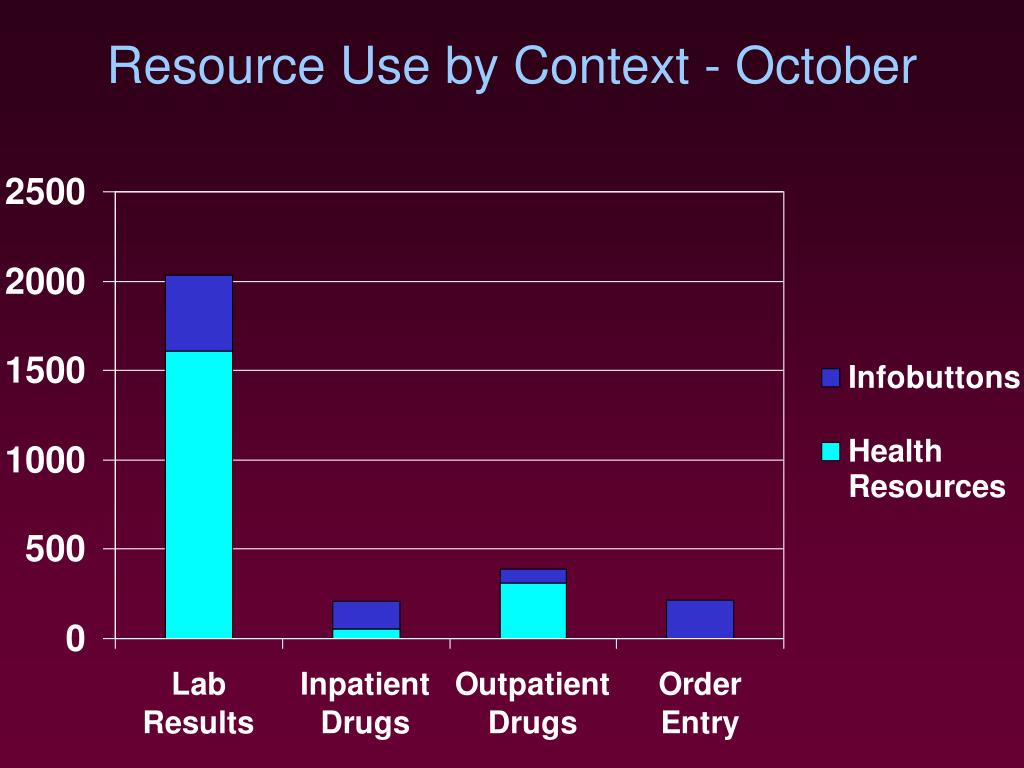 Resource Use by Context - October

2500
2000
1500
1000
500
0

Lab Results
Inpatient Drugs
Outpatient Drugs
Order Entry

Infobuttons
Health Resources